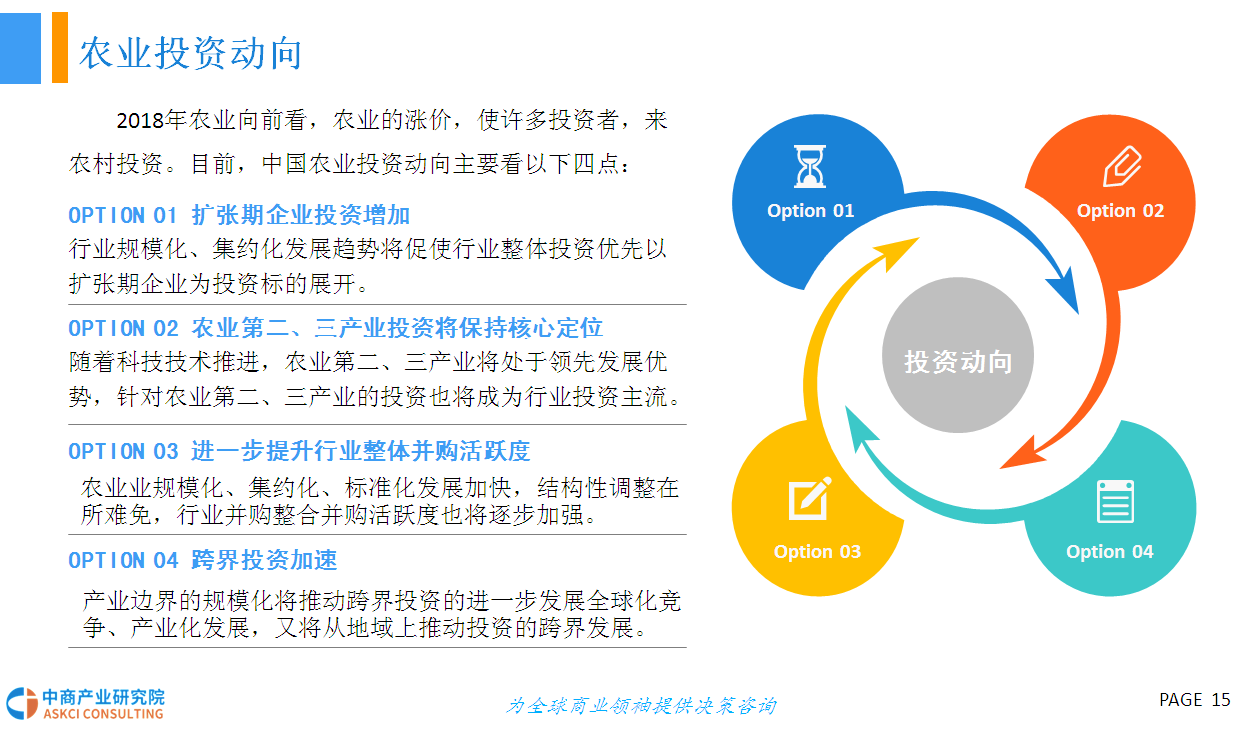 农业投资动向

2018年农业向前看，农业的涨价，使许多投资者，来农村投资。目前，中国农业投资动向主要看以下四点：

OPTION 01 扩张期企业投资增加
行业规模化、集约化发展趋势将促使行业整体投资优先以扩张期企业为投资标的展开。

OPTION 02 农业第二、三产业投资将保持核心定位
随着科技技术推进，农业第二、三产业将处于领先发展优势，针对农业第二、三产业的投资也将成为行业投资主流。

OPTION 03 进一步提升行业整体并购活跃度
农业业规模化、集约化、标准化发展加快，结构性调整在所难免，行业并购整合并购活跃度也将逐步加强。

OPTION 04 跨界投资加速
产业边界的规模化将推动跨界投资的进一步发展全球化竞争、产业化发展，又将从地域上推动投资的跨界发展。

Option 01
Option 02
投资动向
Option 03
Option 04

中商产业研究院
ASKCI CONSULTING
为全球商业领袖提供决策咨询
PAGE 15